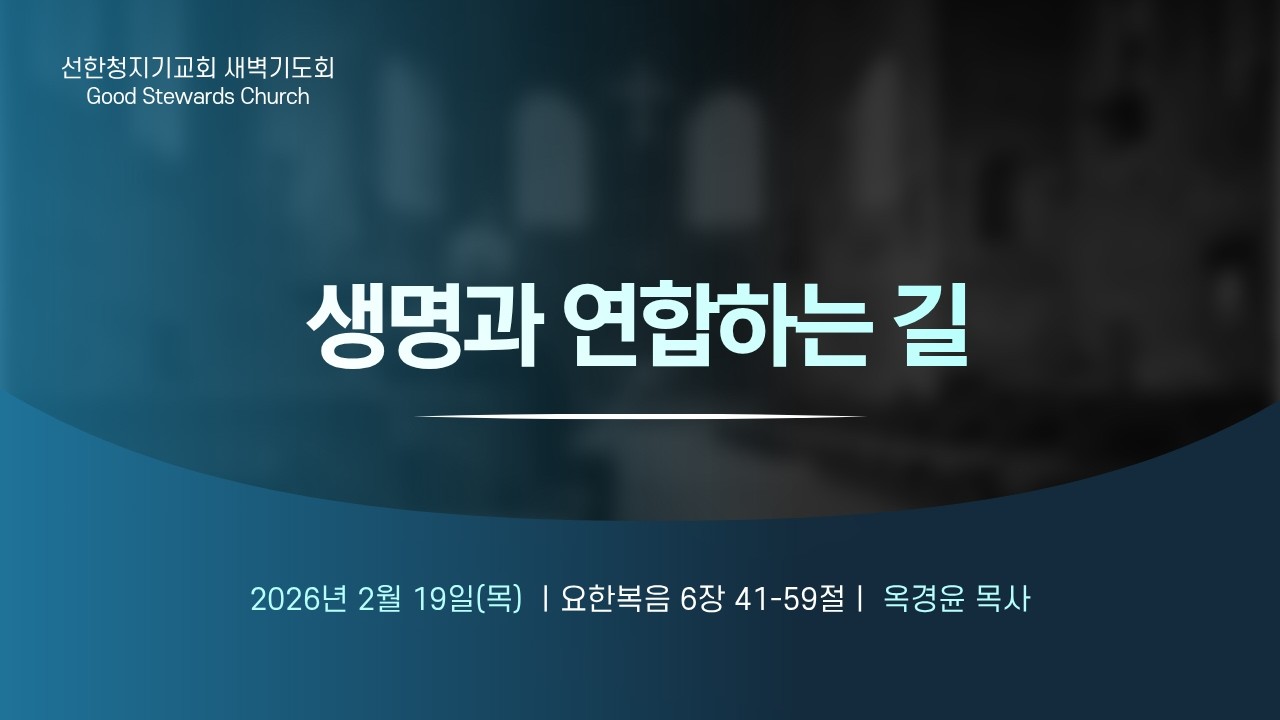 선한청지기교회 새벽기도회
Good Stewards Church

생명과 연합하는 길

2026년 2월 19일(목) | 요한복음 6장 41-59절 | 옥경윤 목사